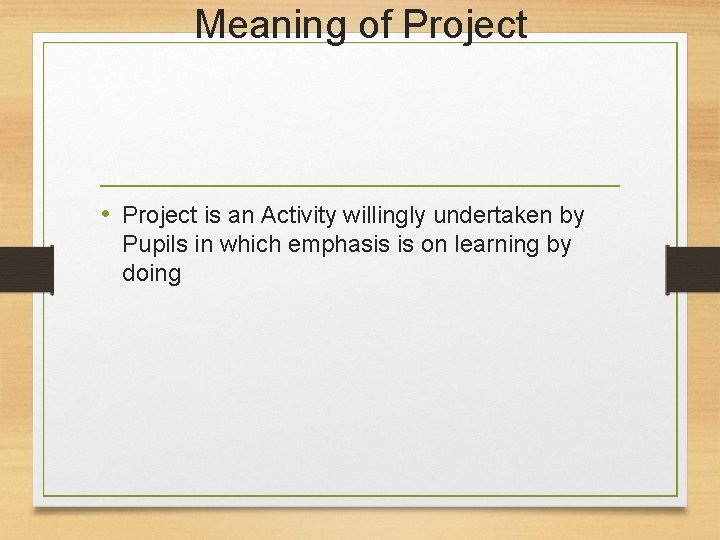 Meaning of Project

• Project is an Activity willingly undertaken by Pupils in which emphasis is on learning by doing